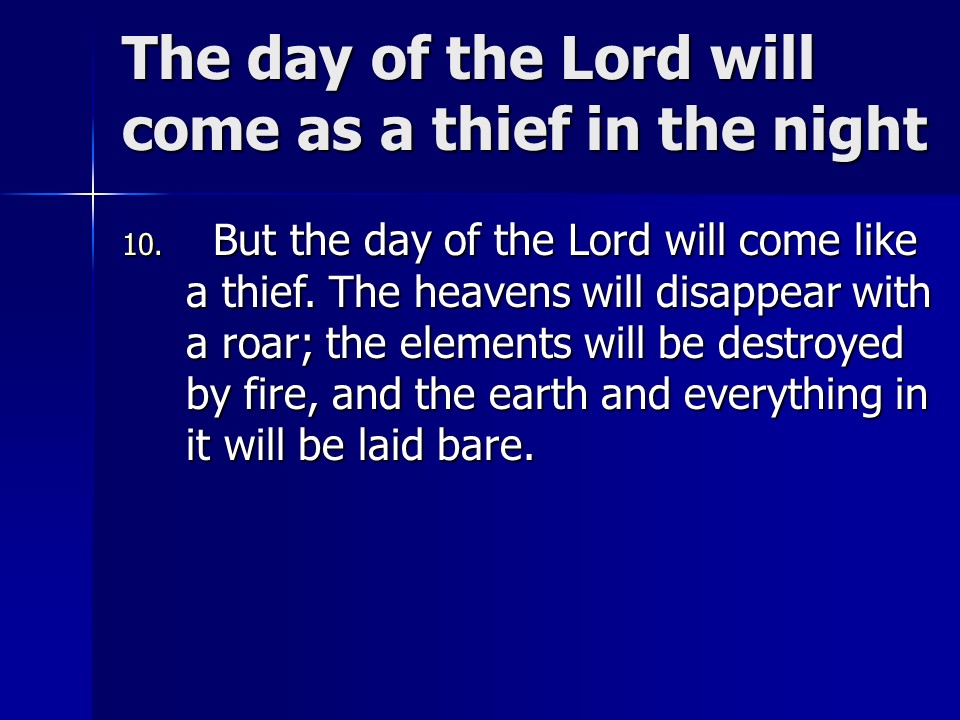 The day of the Lord will come as a thief in the night

10. But the day of the Lord will come like a thief. The heavens will disappear with a roar; the elements will be destroyed by fire, and the earth and everything in it will be laid bare.